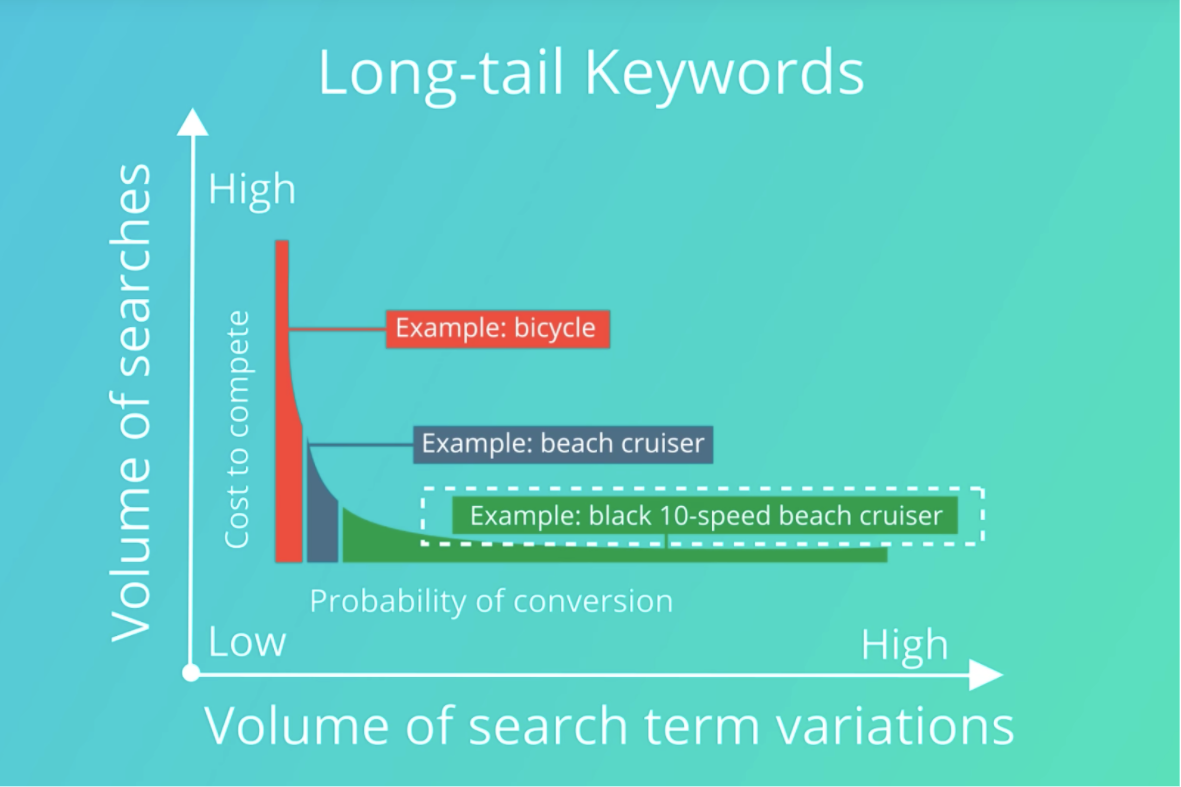 Long-tail Keywords

Volume of searches

High

Cost to compete

Example: bicycle

Example: beach cruiser

Example: black 10-speed beach cruiser

Probability of conversion

Low

High

Volume of search term variations